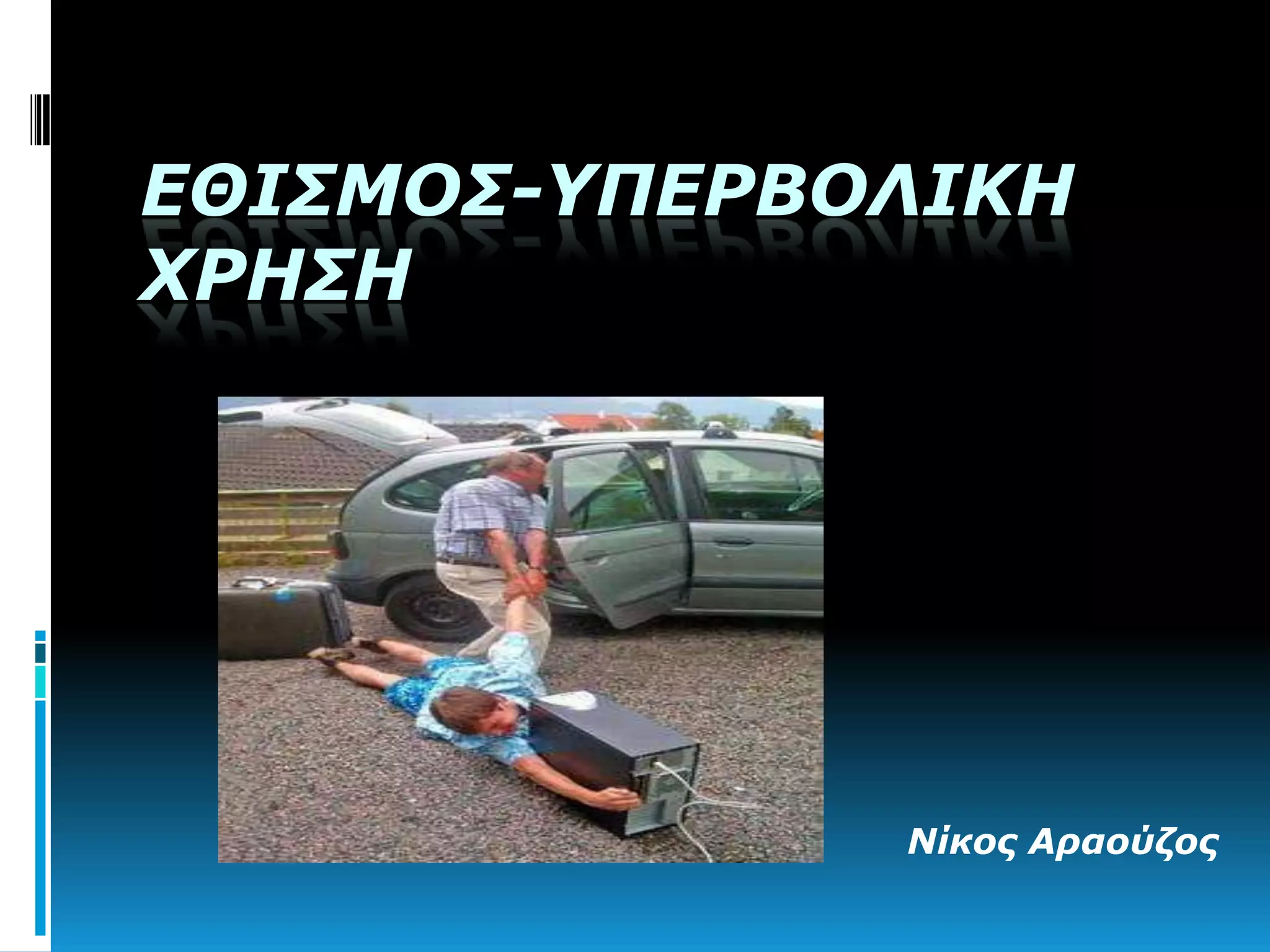 ΕΘΙΣΜΟΣ-ΥΠΕΡΒΟΛΙΚΗ ΧΡΗΣΗ

Νίκος Αραούζος